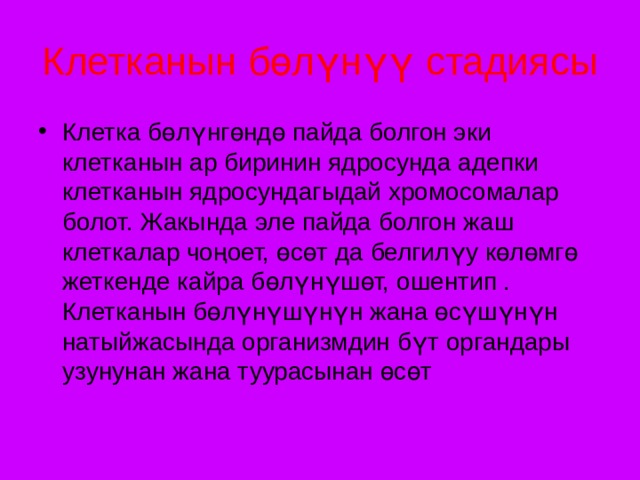 Клетканын бөлүнүү стадиясы

• Клетка бөлүнгөндө пайда болгон эки клетканын ар биринин ядросунда адепки клетканын ядросундагыдай хромосомалар болот. Жакында эле пайда болгон жаш клеткалар чоңоет, өсөт да белгилүу көлөмгө жеткенде кайра бөлүнүшөт, ошентип . Клетканын бөлүнүшүнүн жана өсүшүнүн натыйжасында организмдин бүт органдары узунунан жана туурасынан өсөт